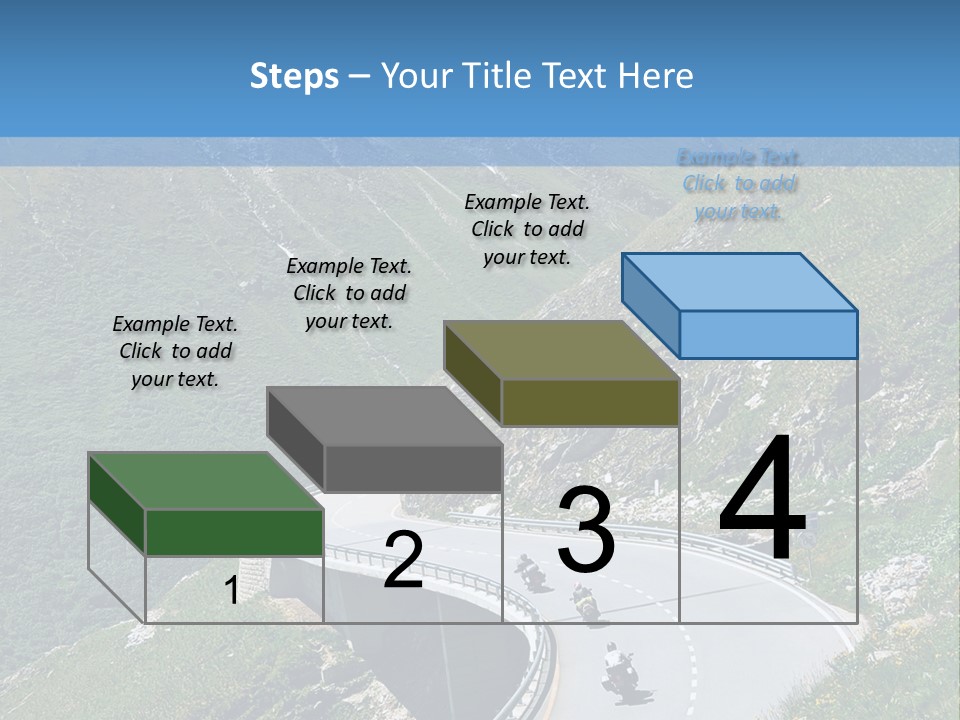 Steps – Your Title Text Here

Example Text. Click to add your text.

Example Text. Click to add your text.

Example Text. Click to add your text.

Example Text. Click to add your text.

1

2

3

4